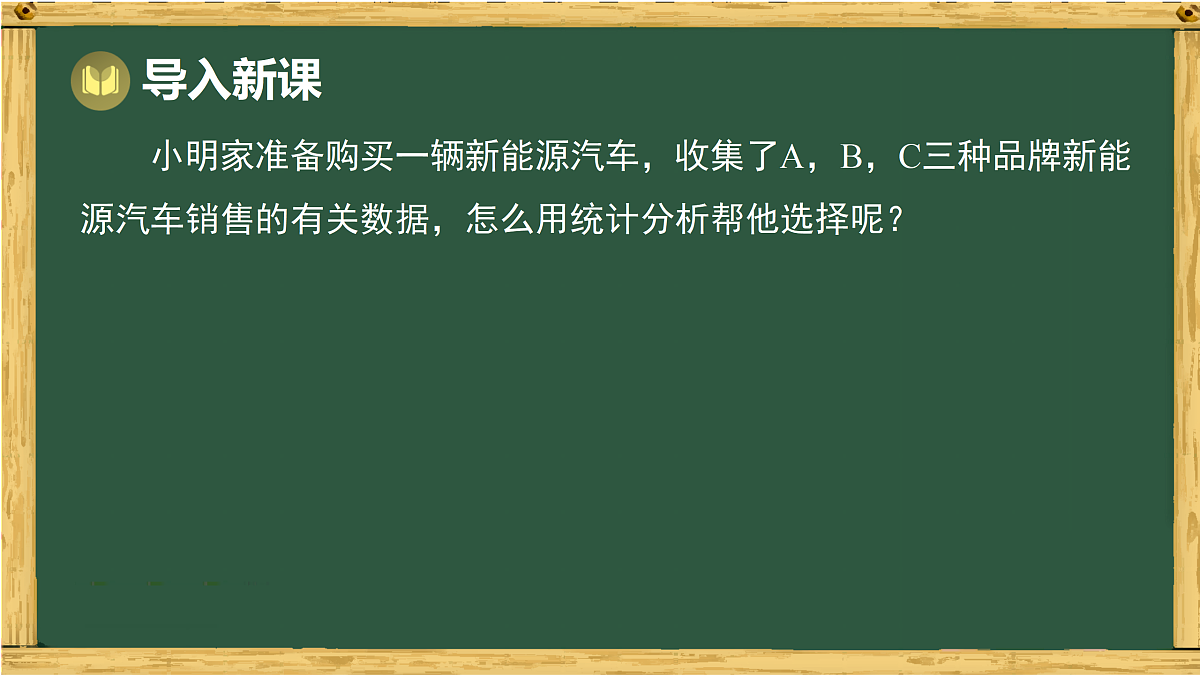 导入新课

小明家准备购买一辆新能源汽车，收集了A，B，C三种品牌新能源汽车销售的有关数据，怎么用统计分析帮他选择呢？